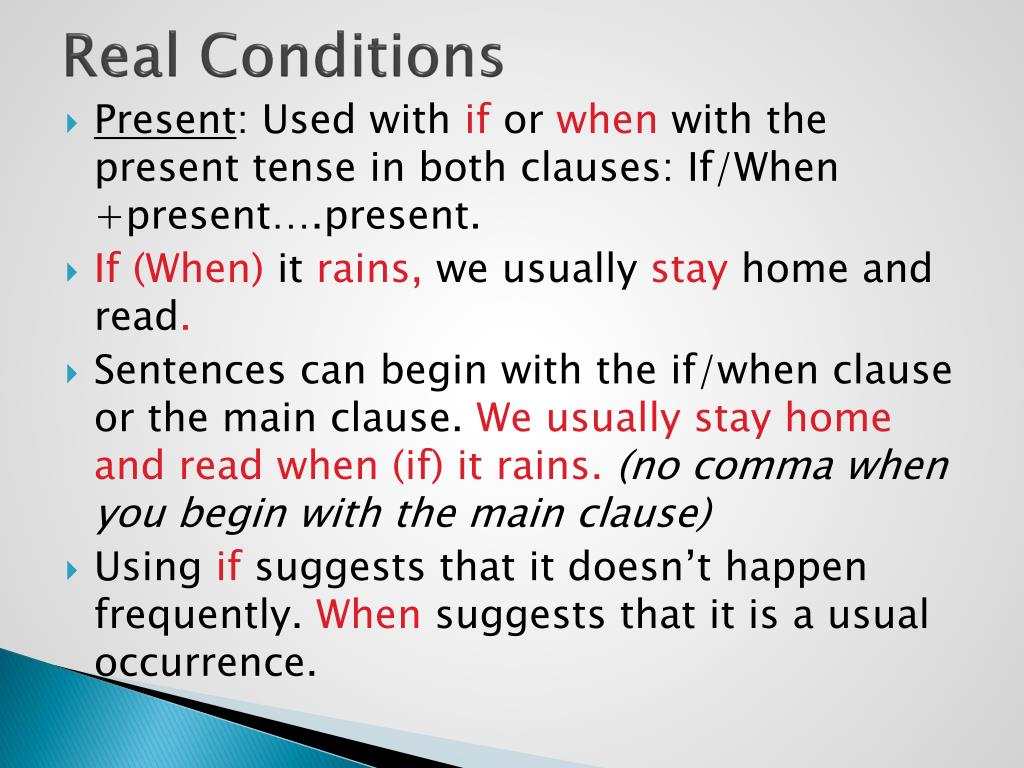 Real Conditions

Present: Used with if or when with the present tense in both clauses: If/When +present….present.

If (When) it rains, we usually stay home and read.

Sentences can begin with the if/when clause or the main clause. We usually stay home and read when (if) it rains. (no comma when you begin with the main clause)

Using if suggests that it doesn't happen frequently. When suggests that it is a usual occurrence.